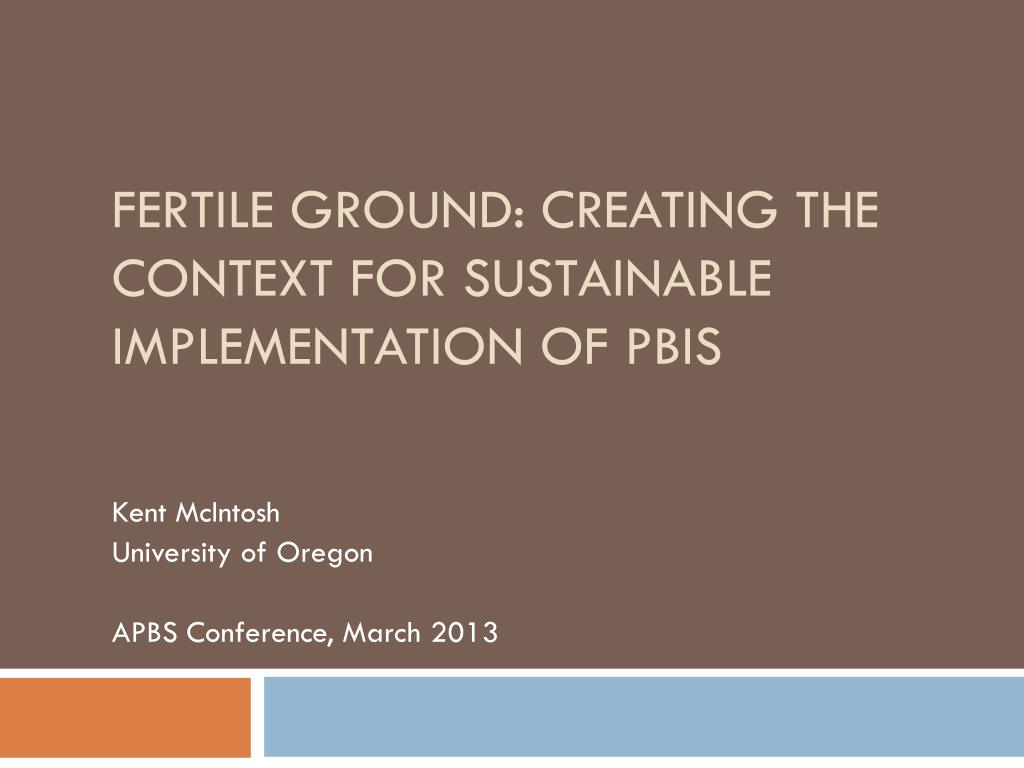 FERTILE GROUND: CREATING THE CONTEXT FOR SUSTAINABLE IMPLEMENTATION OF PBIS

Kent McIntosh
University of Oregon

APBS Conference, March 2013